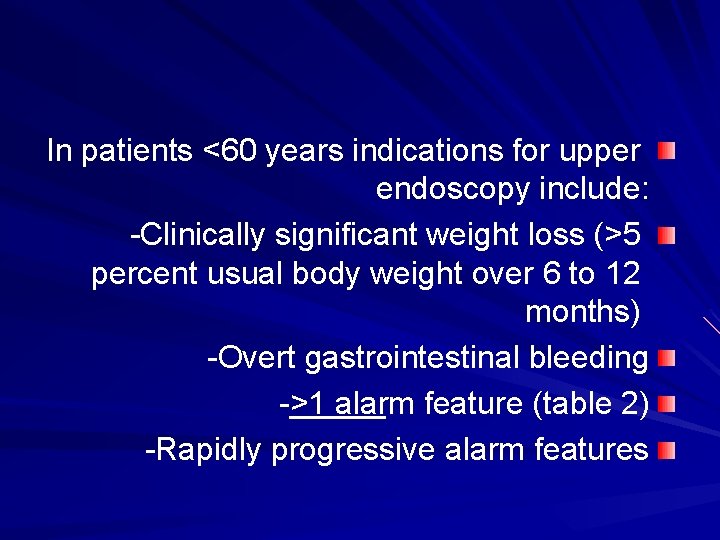 In patients <60 years indications for upper endoscopy include:

-Clinically significant weight loss (>5 percent usual body weight over 6 to 12 months)

-Overt gastrointestinal bleeding

->1 alarm feature (table 2)

-Rapidly progressive alarm features